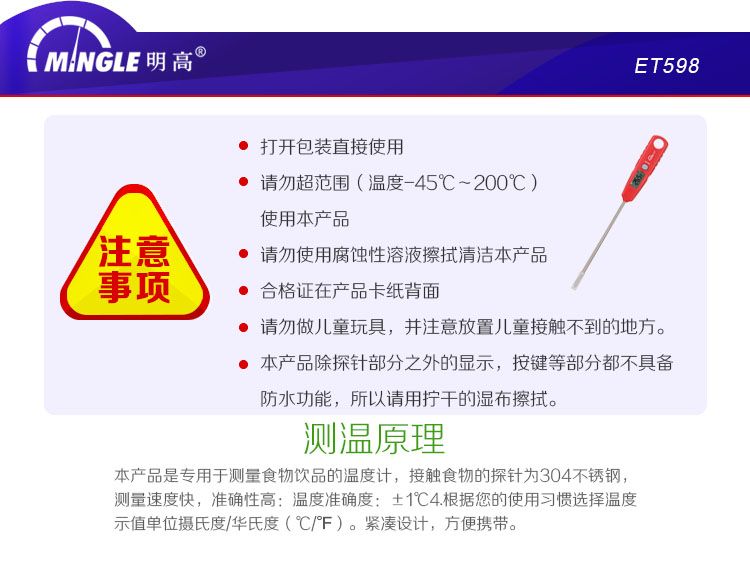 MINGLE 明高®

ET598

注意事项

● 打开包装直接使用

● 请勿超范围（温度-45℃~200℃）使用本产品

● 请勿使用腐蚀性溶液擦拭清洁本产品

● 合格证在产品卡纸背面

● 请勿做儿童玩具，并注意放置儿童接触不到的地方。

● 本产品除探针部分之外的显示，按键等部分都不具备防水功能，所以请用拧干的湿布擦拭。

测温原理

本产品是专用于测量食物饮品的温度计，接触食物的探针为304不锈钢，测量速度快，准确性高：温度准确度：±1℃4.根据您的使用习惯选择温度示值单位摄氏度/华氏度（℃/℉）。紧凑设计，方便携带。